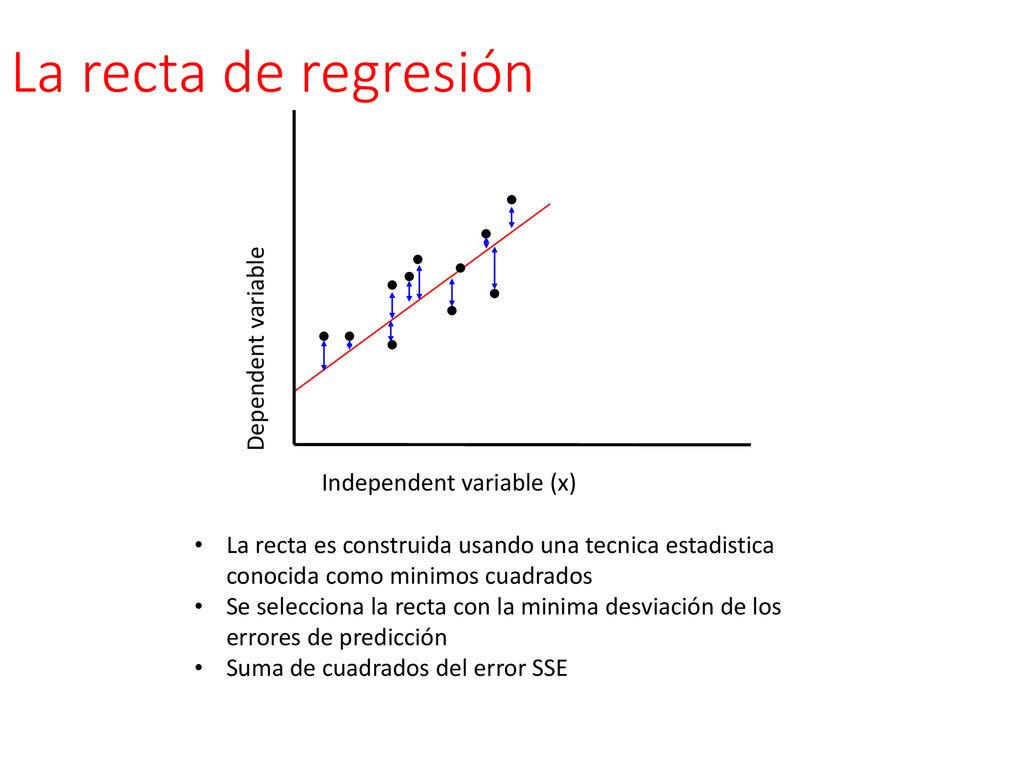 La recta de regresión

Dependent variable

Independent variable (x)

• La recta es construida usando una tecnica estadistica conocida como minimos cuadrados
• Se selecciona la recta con la minima desviación de los errores de predicción
• Suma de cuadrados del error SSE